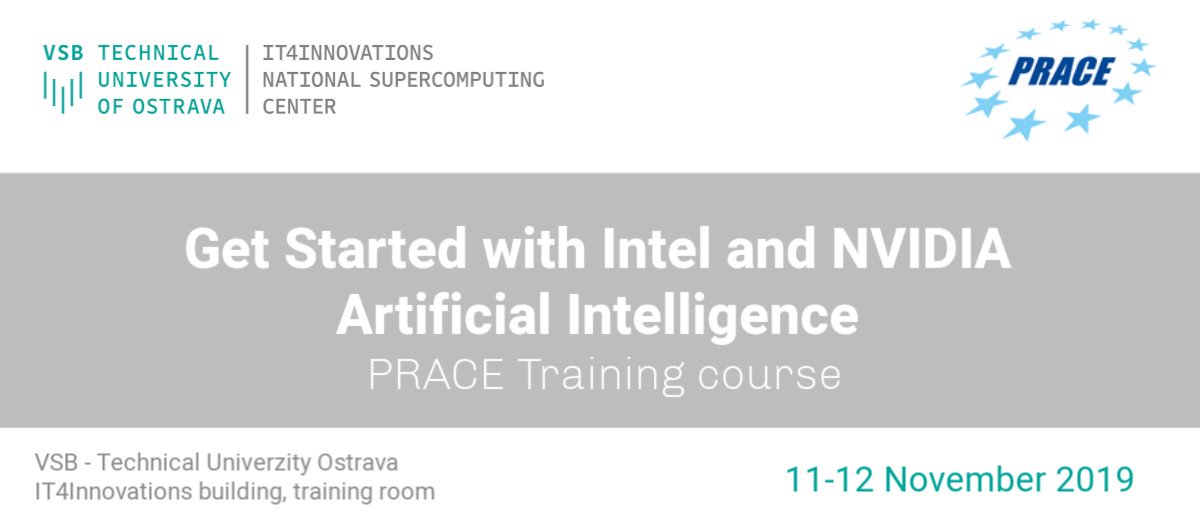 VSB TECHNICAL UNIVERSITY OF OSTRAVA

IT4INNOVATIONS NATIONAL SUPERCOMPUTING CENTER

PRACE

Get Started with Intel and NVIDIA Artificial Intelligence

PRACE Training course

VSB - Technical Univerzity Ostrava
IT4Innovations building, training room

11-12 November 2019